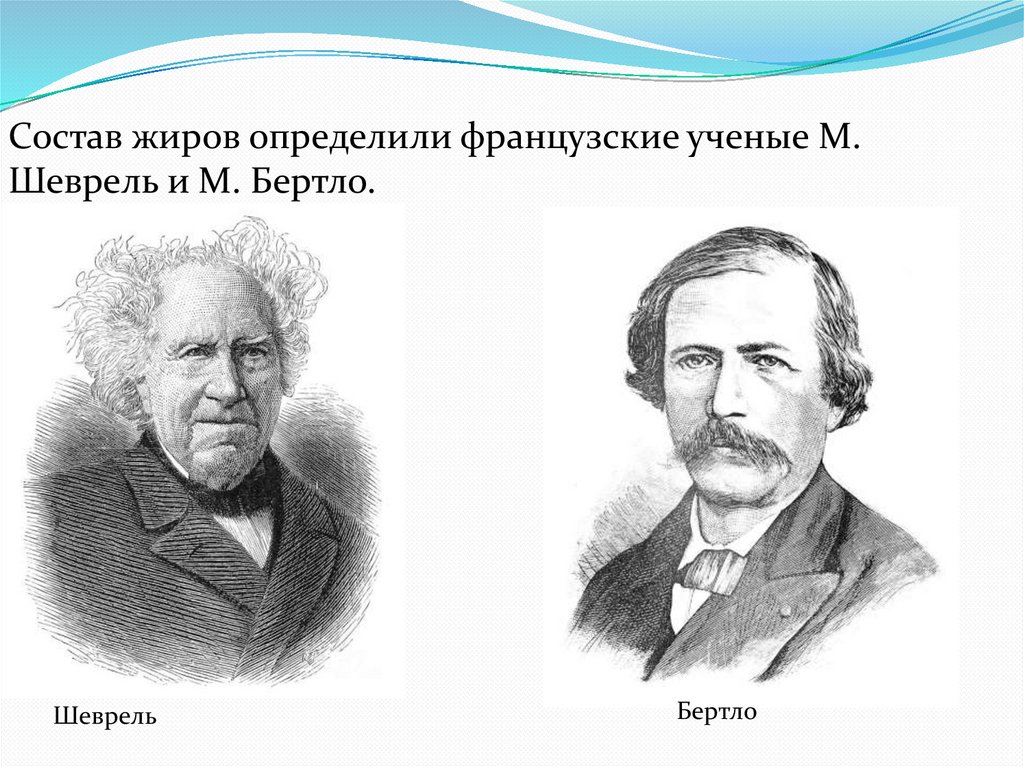 Состав жиров определили французские ученые М. Шеврель и М. Бертло.

Шеврель

Бертло